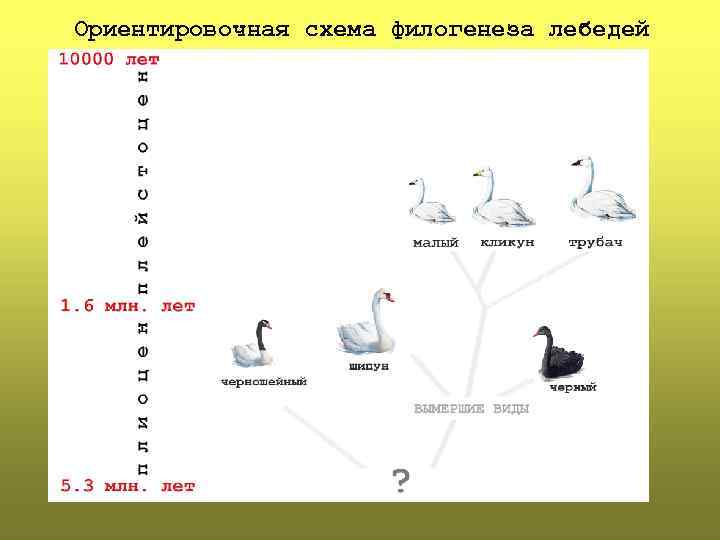 Ориентировочная схема филогенеза лебедей

10000 лет

плейстоцен

1.6 млн. лет

плиоцен

5.3 млн. лет

малый

кликун

трубач

черношейный

шипун

черный

ВЫМЕРШИЕ ВИДЫ

?